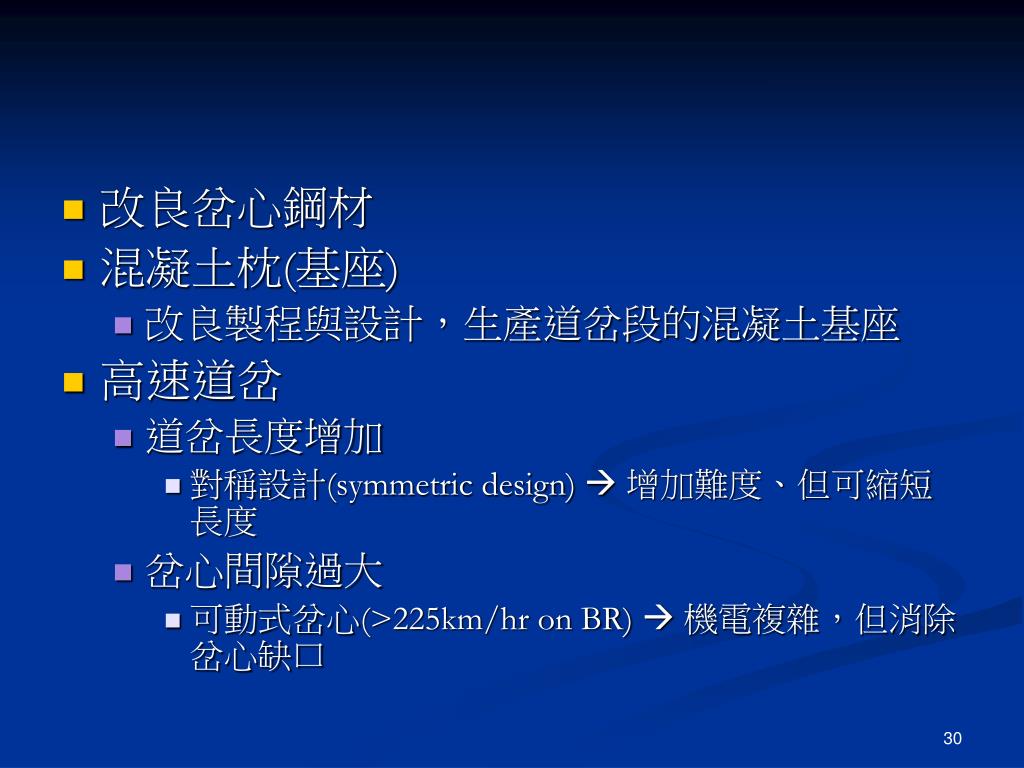 改良岔心鋼材
混凝土枕(基座)
改良製程與設計，生產道岔段的混凝土基座
高速道岔
道岔長度增加
對稱設計(symmetric design) → 增加難度、但可縮短長度
岔心間隙過大
可動式岔心(>225km/hr on BR) → 機電複雜，但消除岔心缺口

30